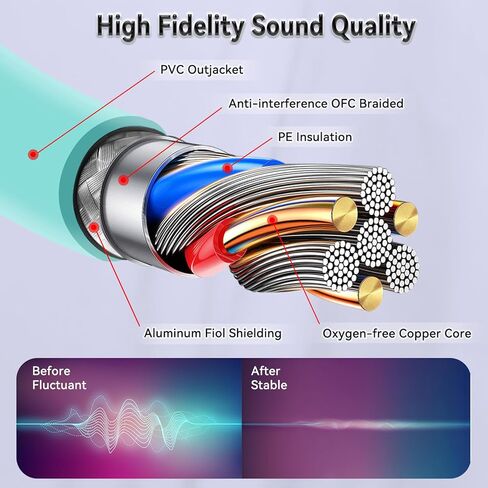 High Fidelity Sound Quality

PVC Outjacket

Anti-interference OFC Braided

PE Insulation

Aluminum Fiol Shielding

Oxygen-free Copper Core

Before
Fluctuant

After
Stable